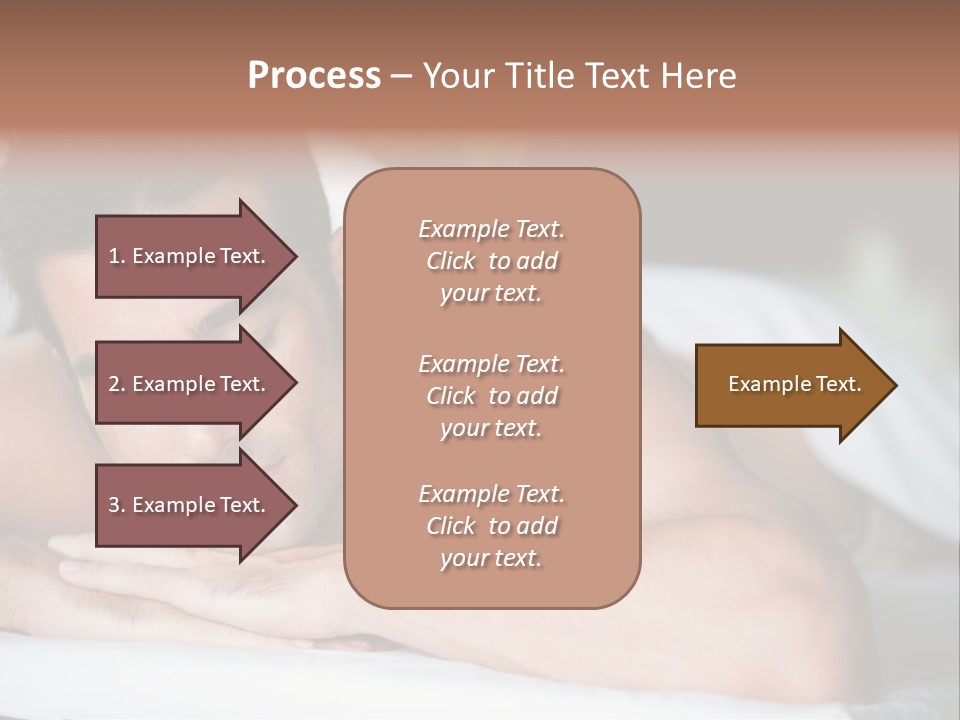 Process – Your Title Text Here

1. Example Text.

2. Example Text.

3. Example Text.

Example Text. Click to add your text.

Example Text. Click to add your text.

Example Text. Click to add your text.

Example Text.